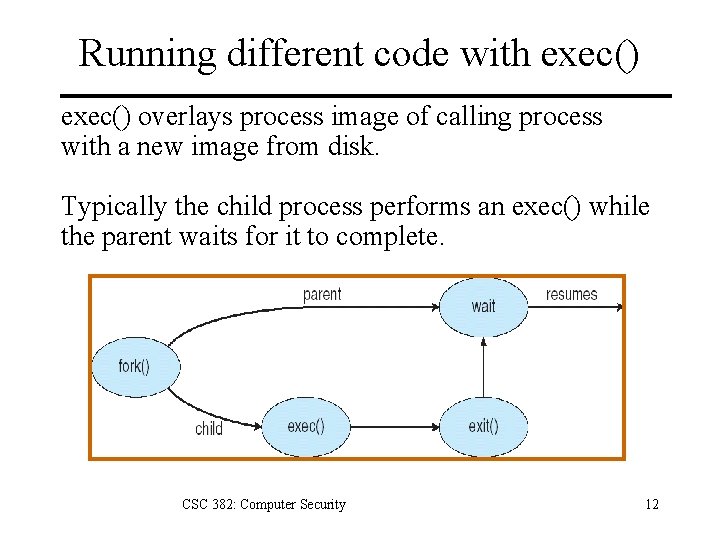 Running different code with exec()

exec() overlays process image of calling process with a new image from disk.

Typically the child process performs an exec() while the parent waits for it to complete.

parent
wait
resumes
fork()
child
exec()
exit()

CSC 382: Computer Security

12